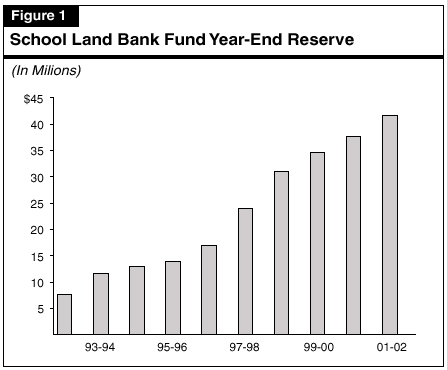 Figure 1

School Land Bank Fund Year-End Reserve

(In Milions)

$45
40
35
30
25
20
15
10
5

93-94
95-96
97-98
99-00
01-02